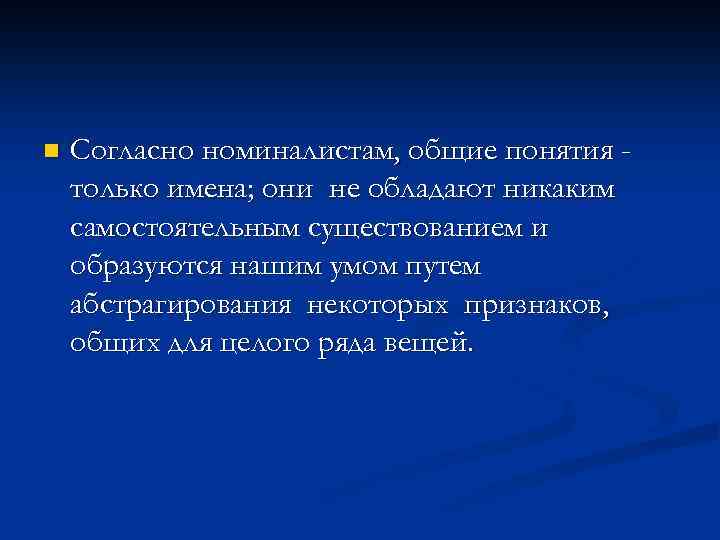 Согласно номиналистам, общие понятия - только имена; они не обладают никаким самостоятельным существованием и образуются нашим умом путем абстрагирования некоторых признаков, общих для целого ряда вещей.